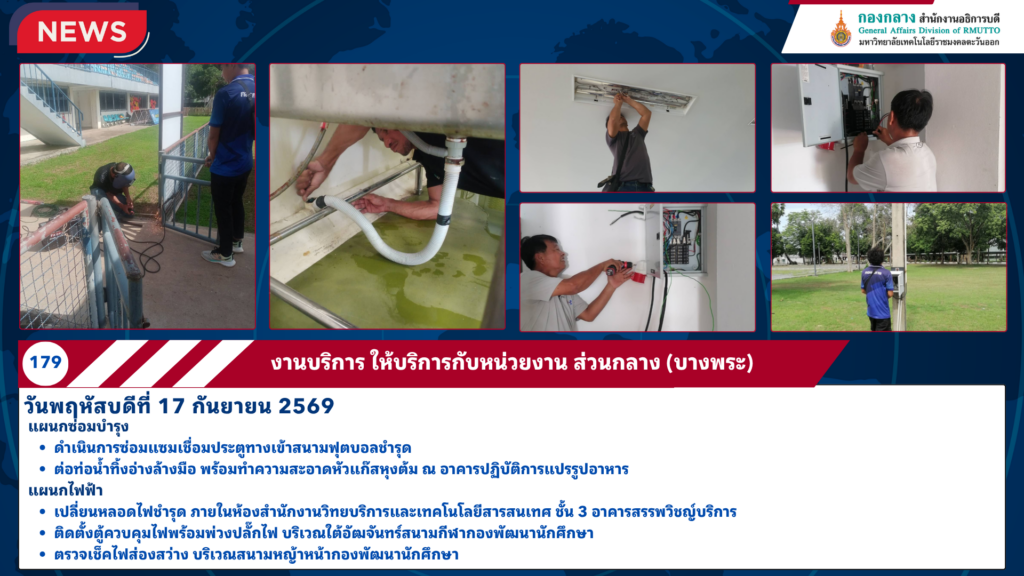 NEWS

กองกลาง สำนักงานอธิการบดี
General Affairs Division of RMUTTO
มหาวิทยาลัยเทคโนโลยีราชมงคลตะวันออก

179

งานบริการ ให้บริการกับหน่วยงาน ส่วนกลาง (บางพระ)

วันพฤหัสบดีที่ 17 กันยายน 2569

แผนกซ่อมบำรุง

• ดำเนินการซ่อมแซมเชื่อมประตูทางเข้าสนามฟุตบอลชำรุด
• ต่อท่อน้ำทิ้งอ่างล้างมือ พร้อมทำความสะอาดหัวแก๊สหุงต้ม ณ อาคารปฏิบัติการแปรรูปอาหาร

แผนกไฟฟ้า

• เปลี่ยนหลอดไฟชำรุด ภายในห้องสำนักงานวิทยบริการและเทคโนโลยีสารสนเทศ ชั้น 3 อาคารสรรพวิชญ์บริการ
• ติดตั้งตู้ควบคุมไฟพร้อมพ่วงปลั๊กไฟ บริเวณใต้อัฒจันทร์สนามกีฬากองพัฒนานักศึกษา
• ตรวจเช็คไฟส่องสว่าง บริเวณสนามหญ้าหน้ากองพัฒนานักศึกษา